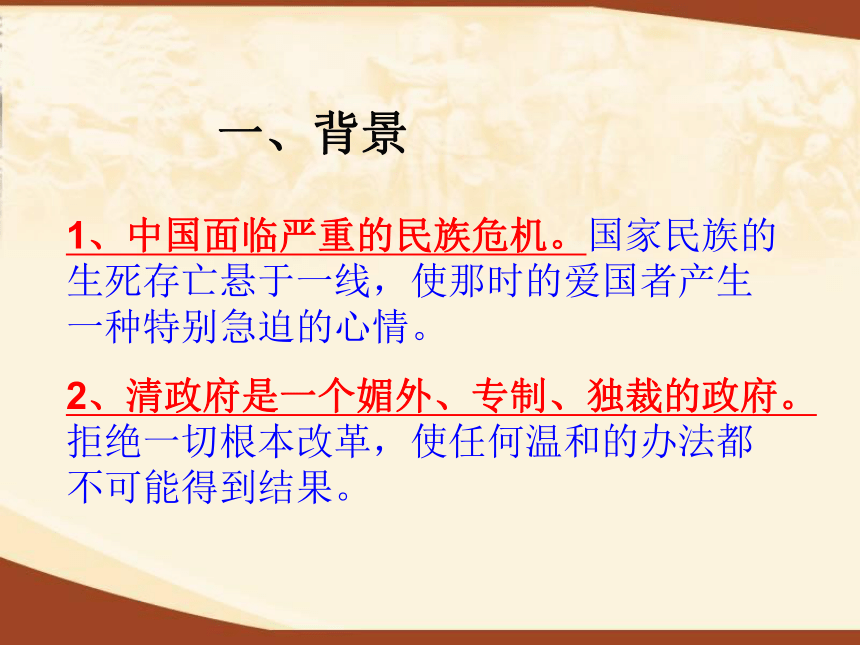 一、背景

1、中国面临严重的民族危机。国家民族的生死存亡悬于一线，使那时的爱国者产生一种特别急迫的心情。

2、清政府是一个媚外、专制、独裁的政府。拒绝一切根本改革，使任何温和的办法都不可能得到结果。